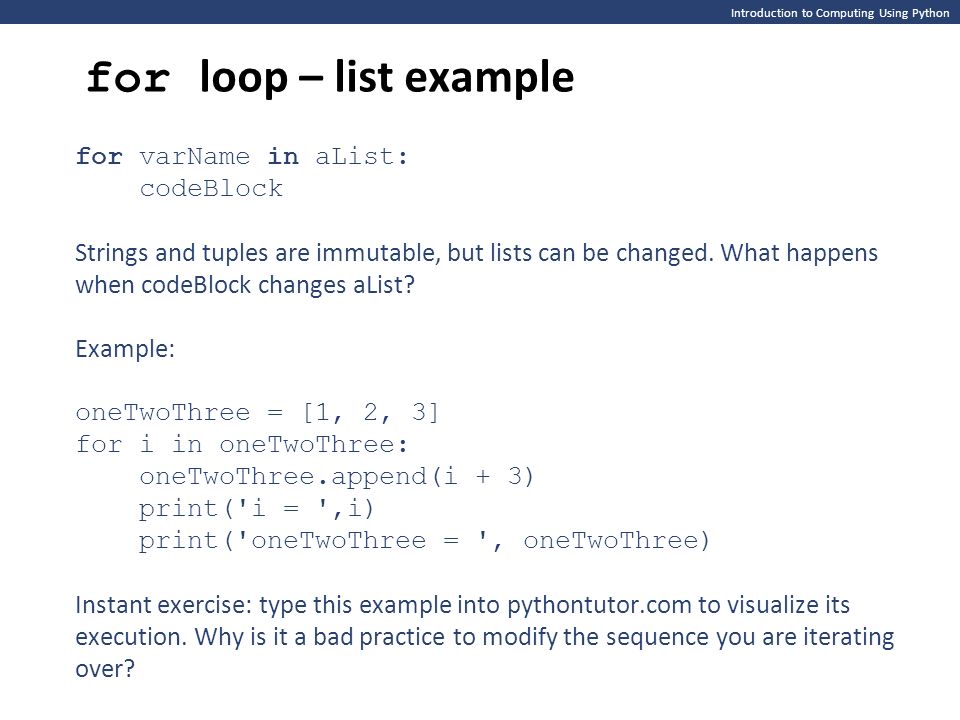 Introduction to Computing Using Python

for loop – list example

for varName in aList:
    codeBlock

Strings and tuples are immutable, but lists can be changed. What happens when codeBlock changes aList?

Example:

oneTwoThree = [1, 2, 3]
for i in oneTwoThree:
    oneTwoThree.append(i + 3)
    print('i = ',i)
    print('oneTwoThree = ', oneTwoThree)

Instant exercise: type this example into pythontutor.com to visualize its execution. Why is it a bad practice to modify the sequence you are iterating over?